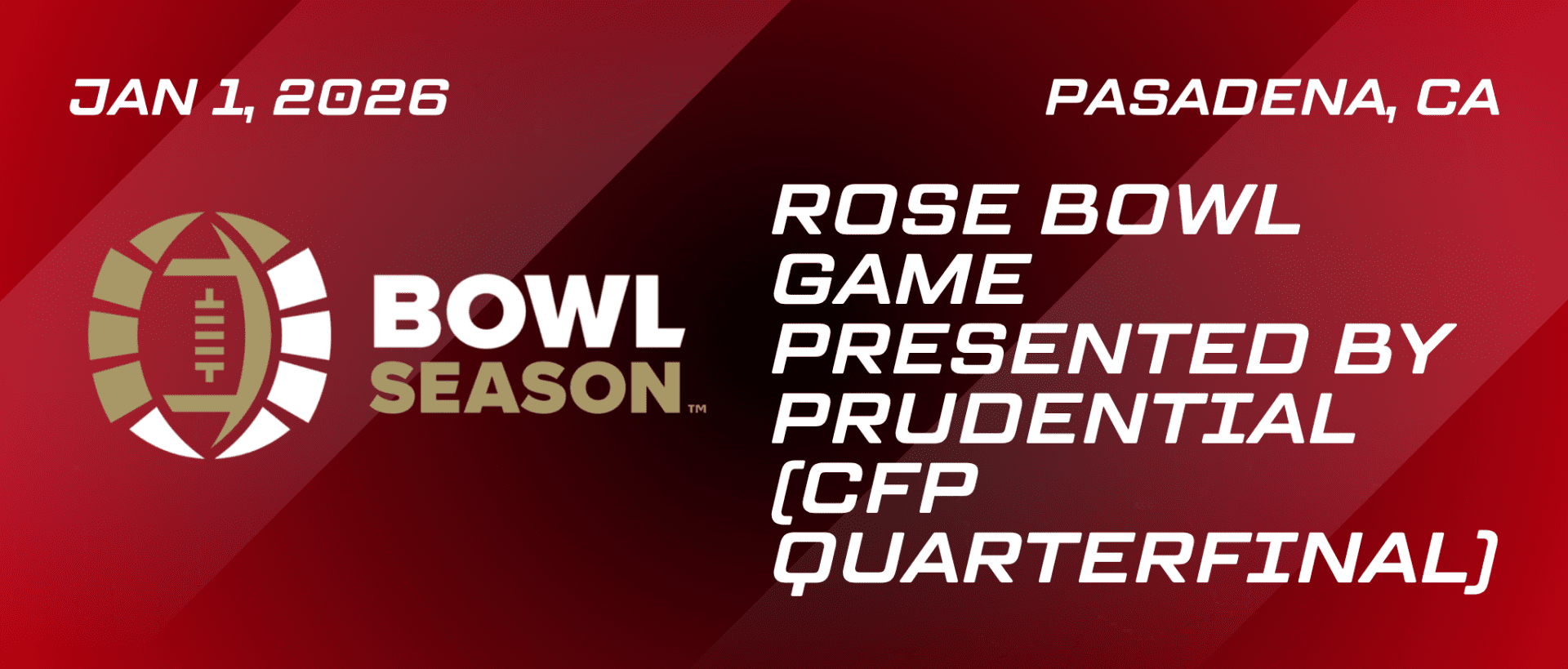 JAN 1, 2026

PASADENA, CA

BOWL SEASON™

ROSE BOWL GAME PRESENTED BY PRUDENTIAL (CFP QUARTERFINAL)